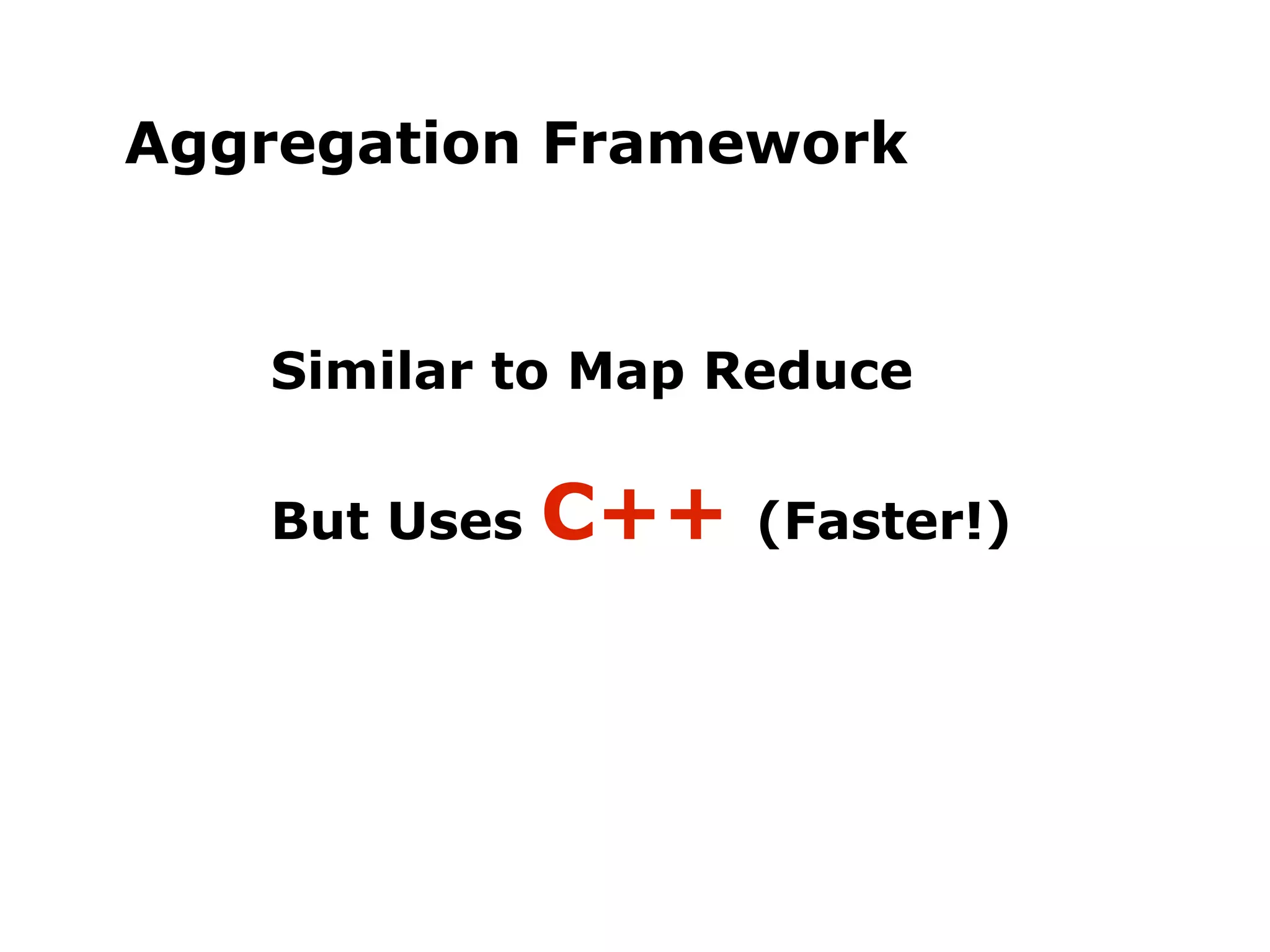 Aggregation Framework

Similar to Map Reduce

But Uses C++ (Faster!)